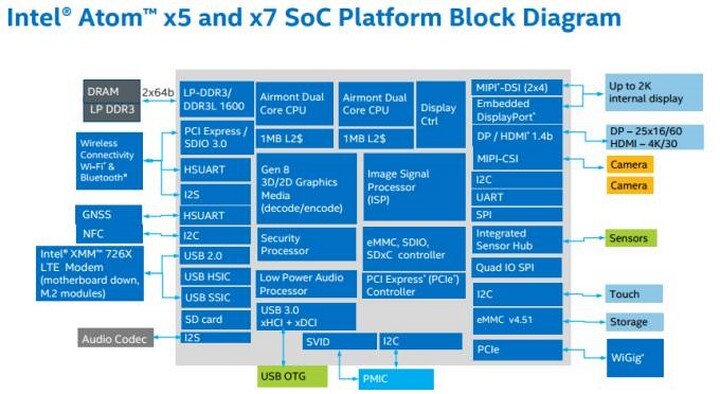 Intel® Atom™ x5 and x7 SoC Platform Block Diagram

DRAM
LP DDR3
2x64b

Wireless Connectivity Wi-Fi* & Bluetooth*

GNSS

NFC

Intel® XMM™ 726X LTE Modem (motherboard down, M.2 modules)

Audio Codec

LP-DDR3/ DDR3L 1600

PCI Express / SDIO 3.0

HSUART

I2S

HSUART

I2C

USB 2.0

USB HSIC

USB SSIC

SD card

I2S

Airmont Dual Core CPU

1MB L2$

Airmont Dual Core CPU

1MB L2$

Display Ctrl

Gen 8 3D/2D Graphics Media (decode/encode)

Image Signal Processor (ISP)

Security Processor

eMMC, SDIO, SDxC controller

Low Power Audio Processor

PCI Express* (PCIe*) Controller

USB 3.0 xHCI + xDCI

SVID

I2C

MIPI*-DSI (2x4)

Embedded DisplayPort*

DP / HDMI* 1.4b

MIPI-CSI

I2C

UART

SPI

Integrated Sensor Hub

Quad IO SPI

I2C

eMMC v4.51

PCIe

Up to 2K internal display

DP – 25x16/60
HDMI – 4K/30

Camera

Camera

Sensors

Touch

Storage

WiGig*

USB OTG

PMIC